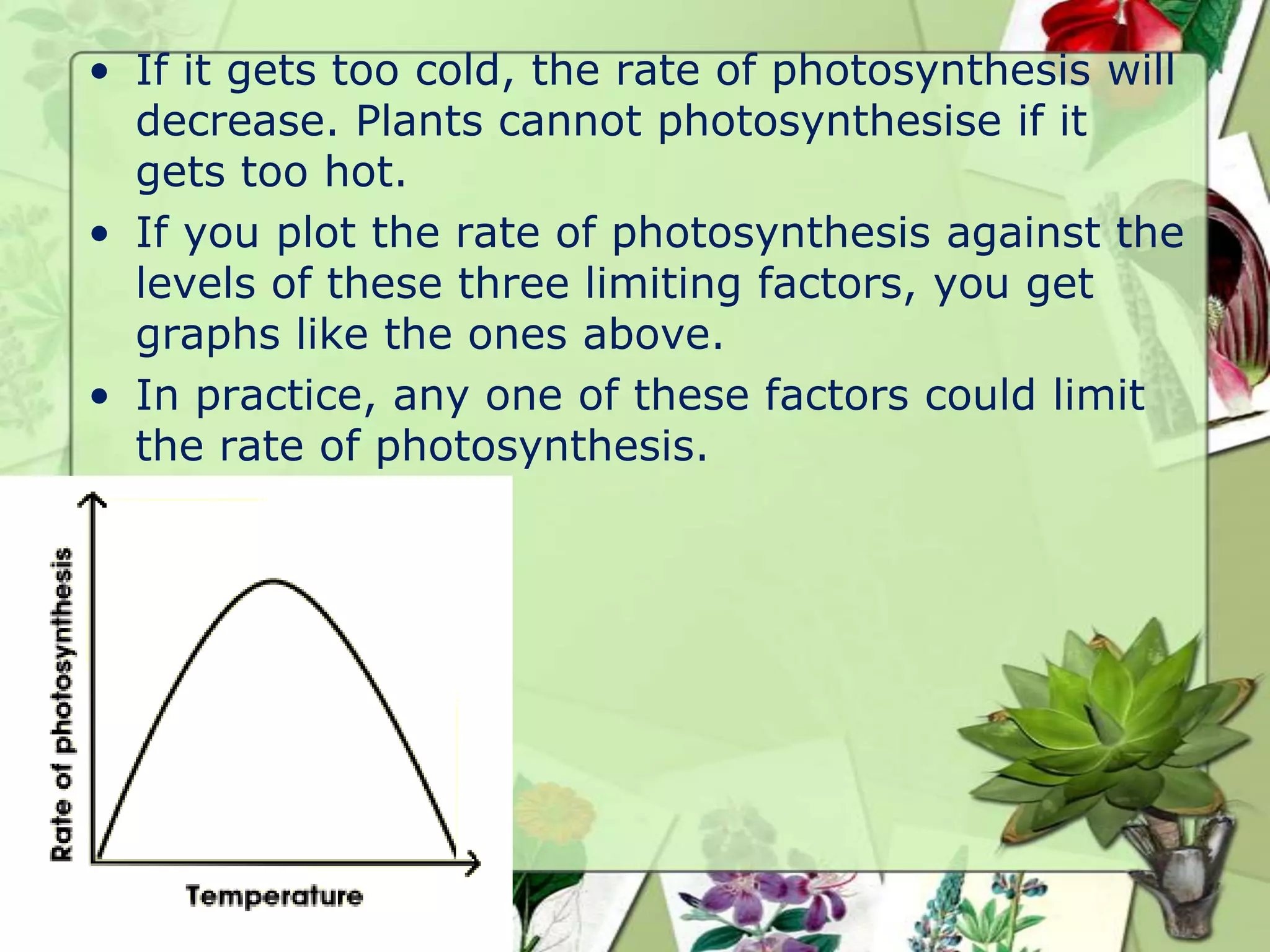 • If it gets too cold, the rate of photosynthesis will decrease. Plants cannot photosynthesise if it gets too hot.

• If you plot the rate of photosynthesis against the levels of these three limiting factors, you get graphs like the ones above.

• In practice, any one of these factors could limit the rate of photosynthesis.

Rate of photosynthesis

Temperature